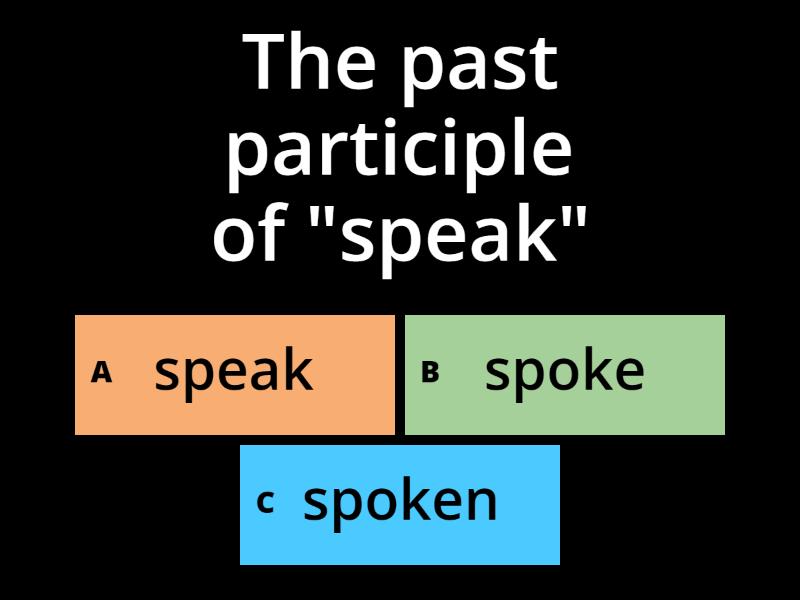 The past participle of "speak"

A speak
B spoke
C spoken